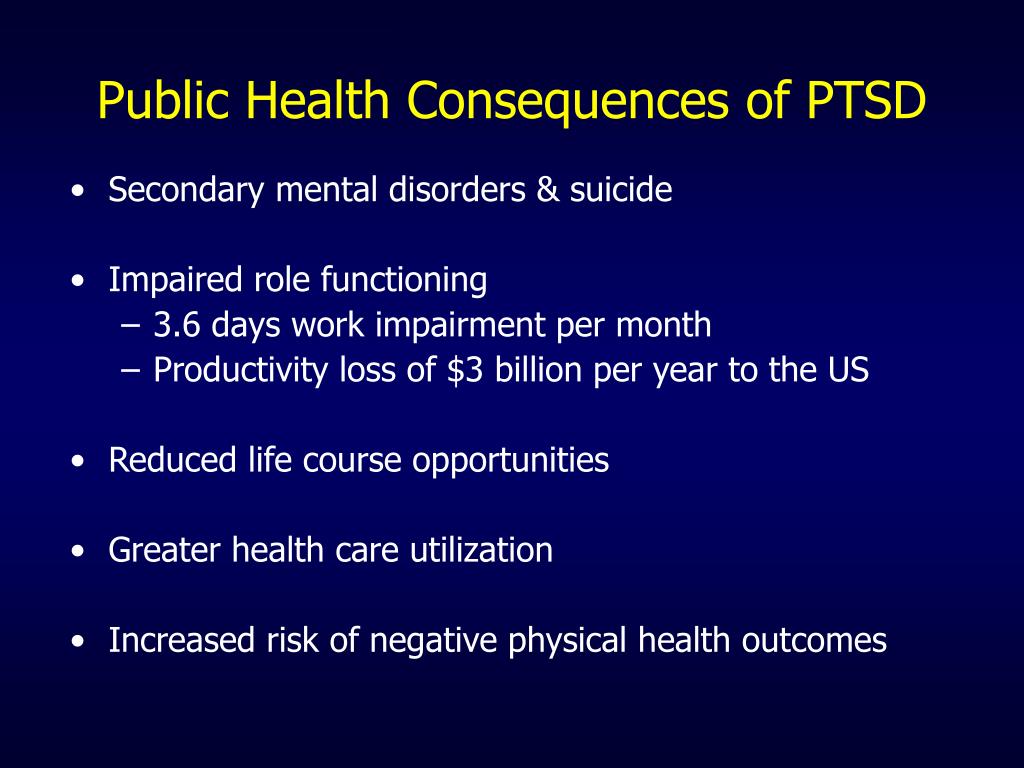 Public Health Consequences of PTSD

• Secondary mental disorders & suicide

• Impaired role functioning
– 3.6 days work impairment per month
– Productivity loss of \$3 billion per year to the US

• Reduced life course opportunities

• Greater health care utilization

• Increased risk of negative physical health outcomes